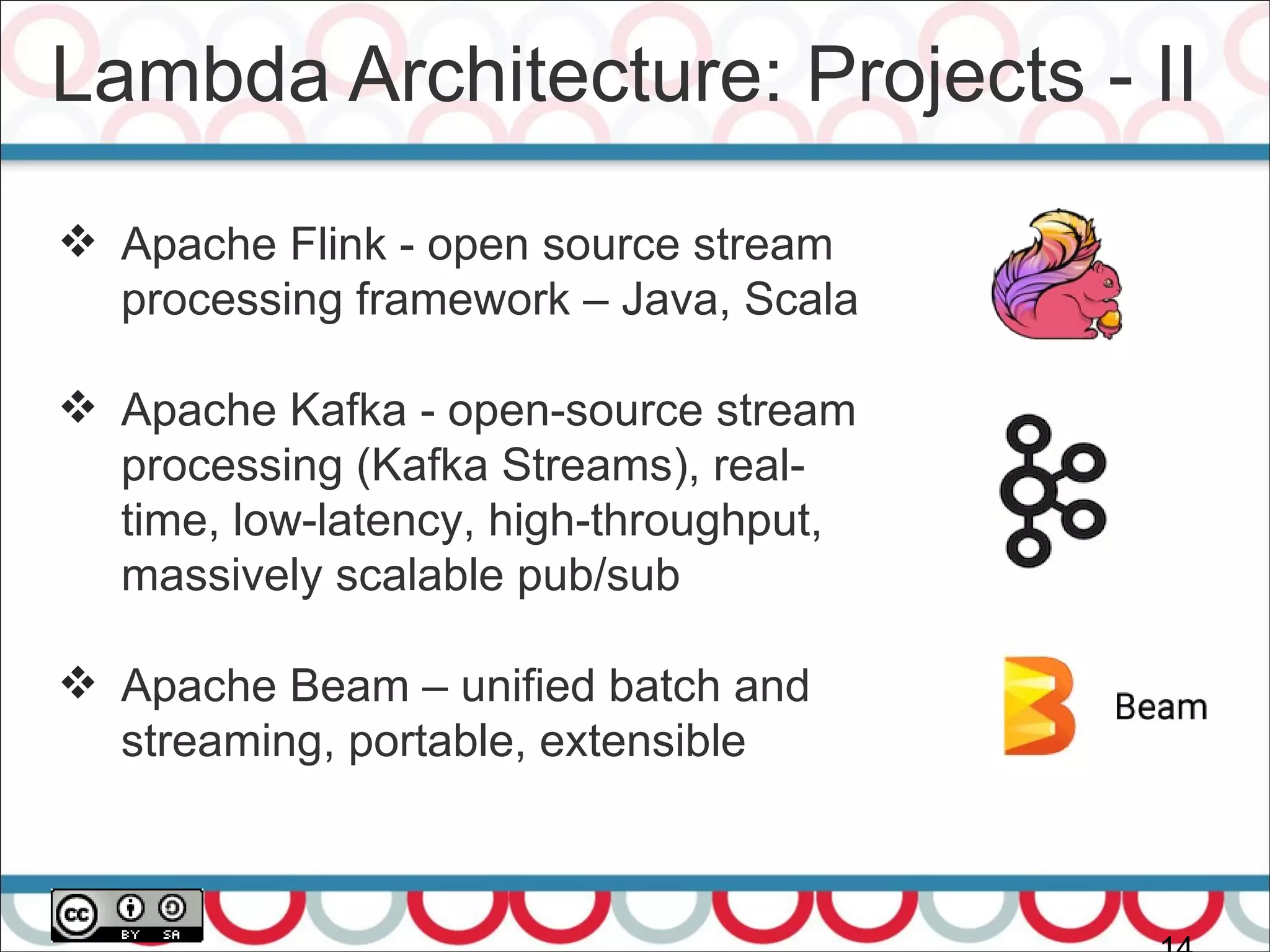 Lambda Architecture: Projects - II

❖ Apache Flink - open source stream processing framework – Java, Scala

❖ Apache Kafka - open-source stream processing (Kafka Streams), real-time, low-latency, high-throughput, massively scalable pub/sub

❖ Apache Beam – unified batch and streaming, portable, extensible

Beam

cc BY SA

14